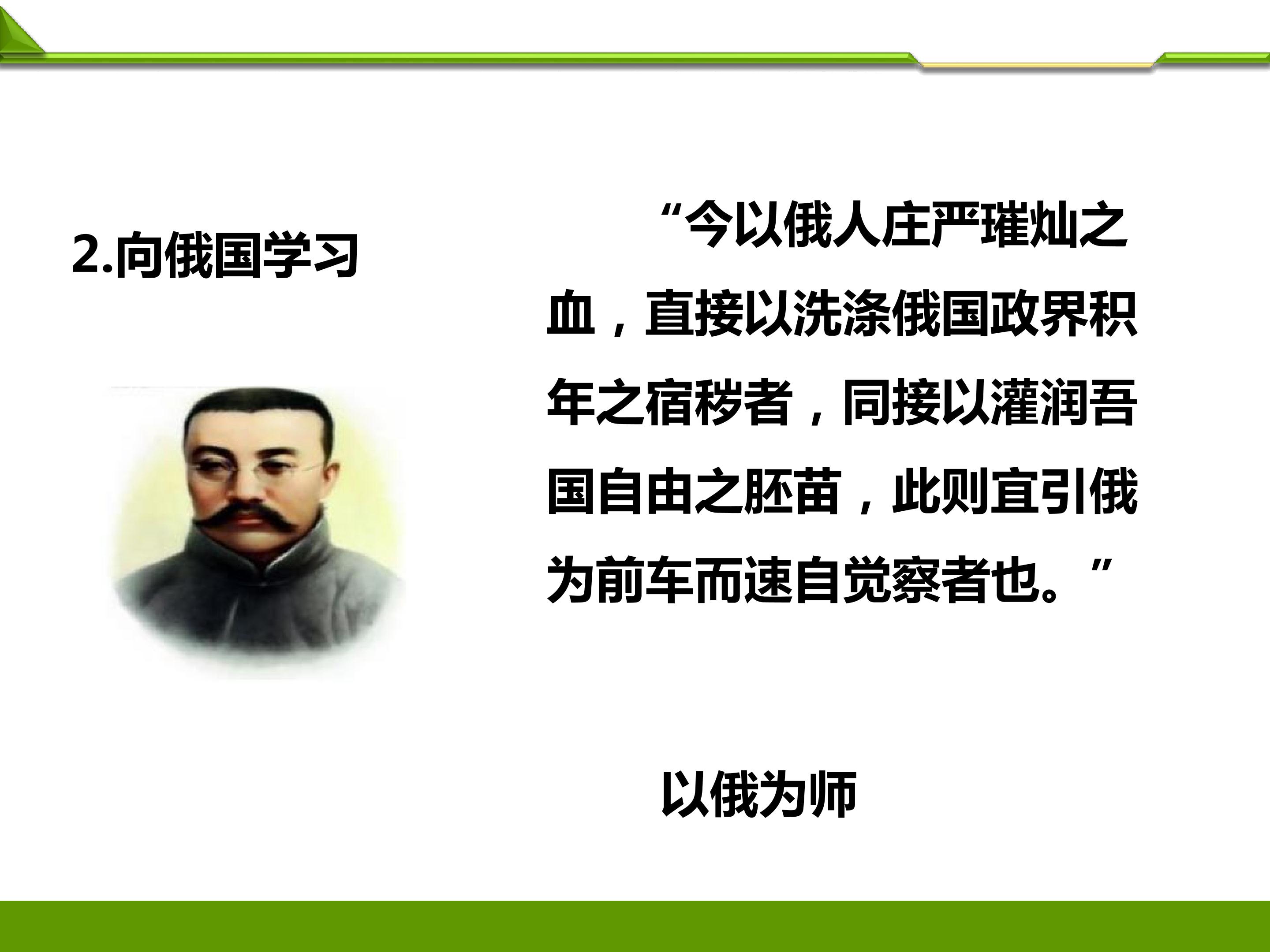 2.向俄国学习

“今以俄人庄严璀灿之血，直接以洗涤俄国政界积年之宿秽者，同接以灌润吾国自由之胚苗，此则宜引俄为前车而速自觉察者也。”

以俄为师